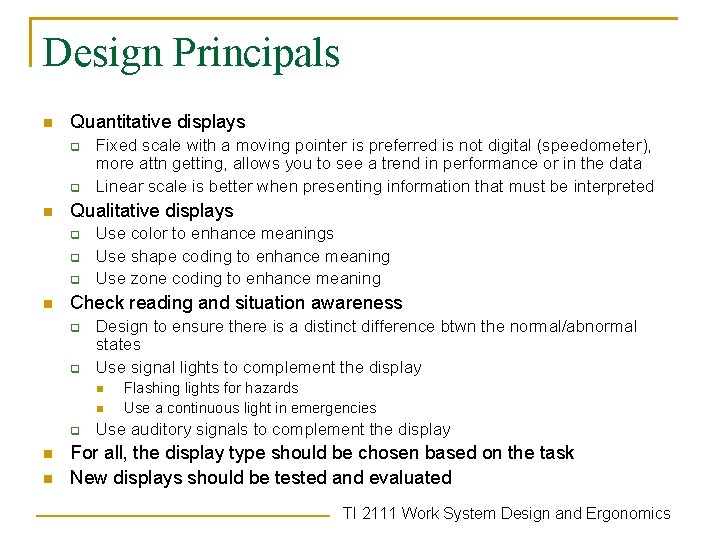 Design Principals

- Quantitative displays
  - Fixed scale with a moving pointer is preferred is not digital (speedometer), more attn getting, allows you to see a trend in performance or in the data
  - Linear scale is better when presenting information that must be interpreted
- Qualitative displays
  - Use color to enhance meanings
  - Use shape coding to enhance meaning
  - Use zone coding to enhance meaning
- Check reading and situation awareness
  - Design to ensure there is a distinct difference btwn the normal/abnormal states
  - Use signal lights to complement the display
    - Flashing lights for hazards
    - Use a continuous light in emergencies
  - Use auditory signals to complement the display
- For all, the display type should be chosen based on the task
- New displays should be tested and evaluated

TI 2111 Work System Design and Ergonomics